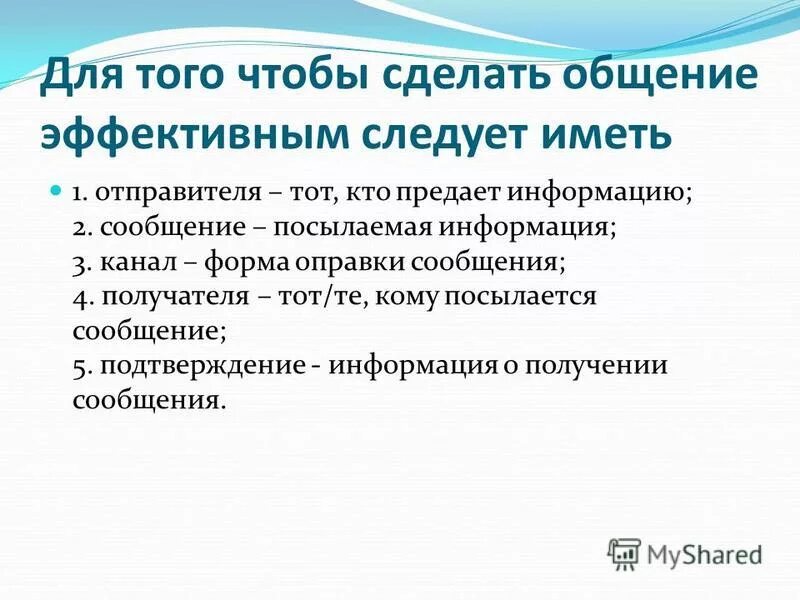 Для того чтобы сделать общение эффективным следует иметь

1. отправителя – тот, кто предает информацию;
2. сообщение – посылаемая информация;
3. канал – форма оправки сообщения;
4. получателя – тот/те, кому посылается сообщение;
5. подтверждение - информация о получении сообщения.

MyShared